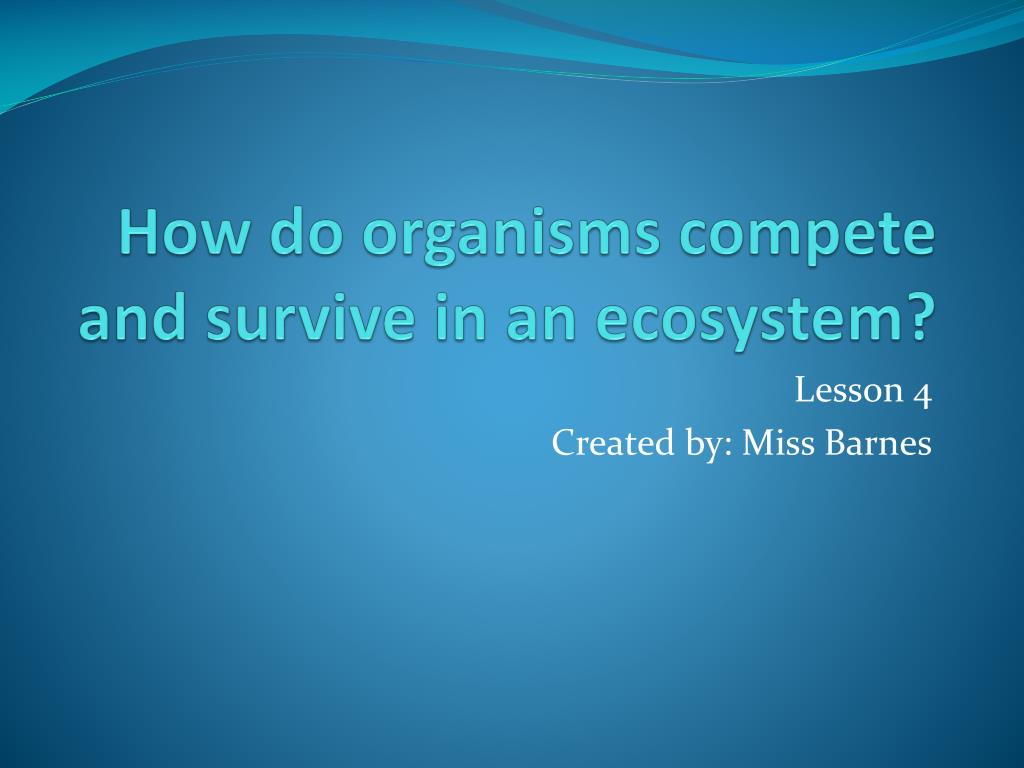 How do organisms compete and survive in an ecosystem?

Lesson 4
Created by: Miss Barnes